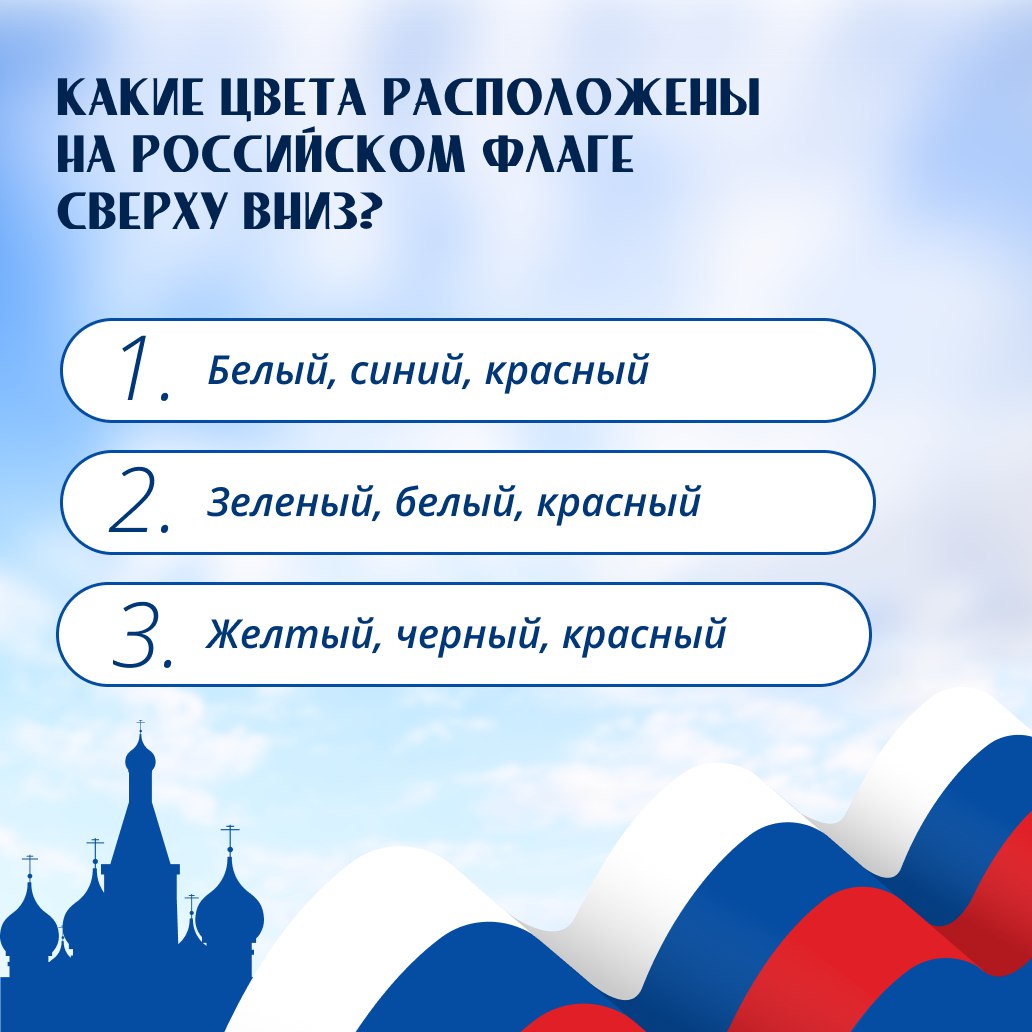 КАКИЕ ЦВЕТА РАСПОЛОЖЕНЫ НА РОССИЙСКОМ ФЛАГЕ СВЕРХУ ВНИЗ?

1. Белый, синий, красный

2. Зеленый, белый, красный

3. Желтый, черный, красный